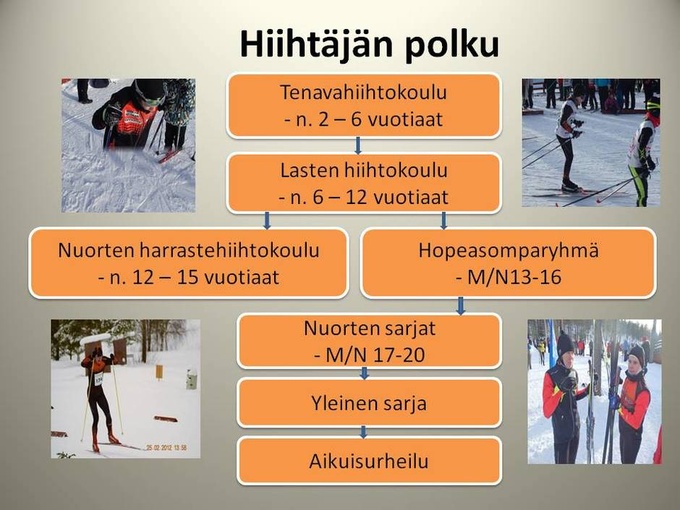 Hiihtäjän polku

Tenavahiihtokoulu
- n. 2 – 6 vuotiaat

Lasten hiihtokoulu
- n. 6 – 12 vuotiaat

Nuorten harrastehiihtokoulu
- n. 12 – 15 vuotiaat

Hopeasomparyhmä
- M/N13-16

Nuorten sarjat
- M/N 17-20

Yleinen sarja

Aikuisurheilu

25.02.2012 13:58